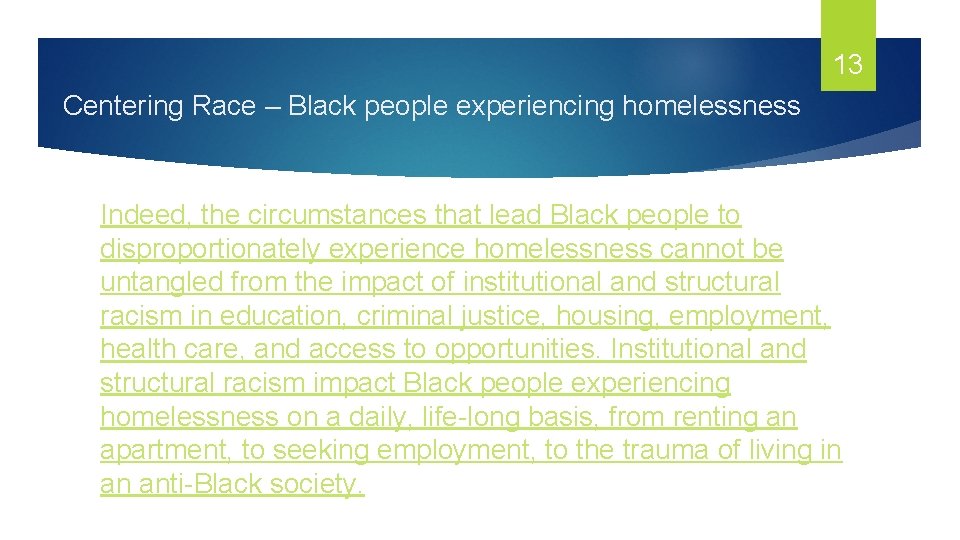 13

Centering Race – Black people experiencing homelessness

Indeed, the circumstances that lead Black people to disproportionately experience homelessness cannot be untangled from the impact of institutional and structural racism in education, criminal justice, housing, employment, health care, and access to opportunities. Institutional and structural racism impact Black people experiencing homelessness on a daily, life-long basis, from renting an apartment, to seeking employment, to the trauma of living in an anti-Black society.